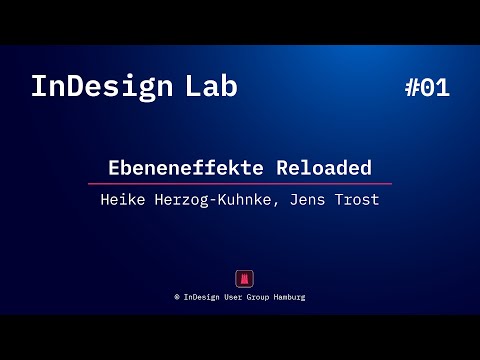 InDesign Lab

#01

Ebeneneffekte Reloaded

Heike Herzog-Kuhnke, Jens Trost

© InDesign User Group Hamburg